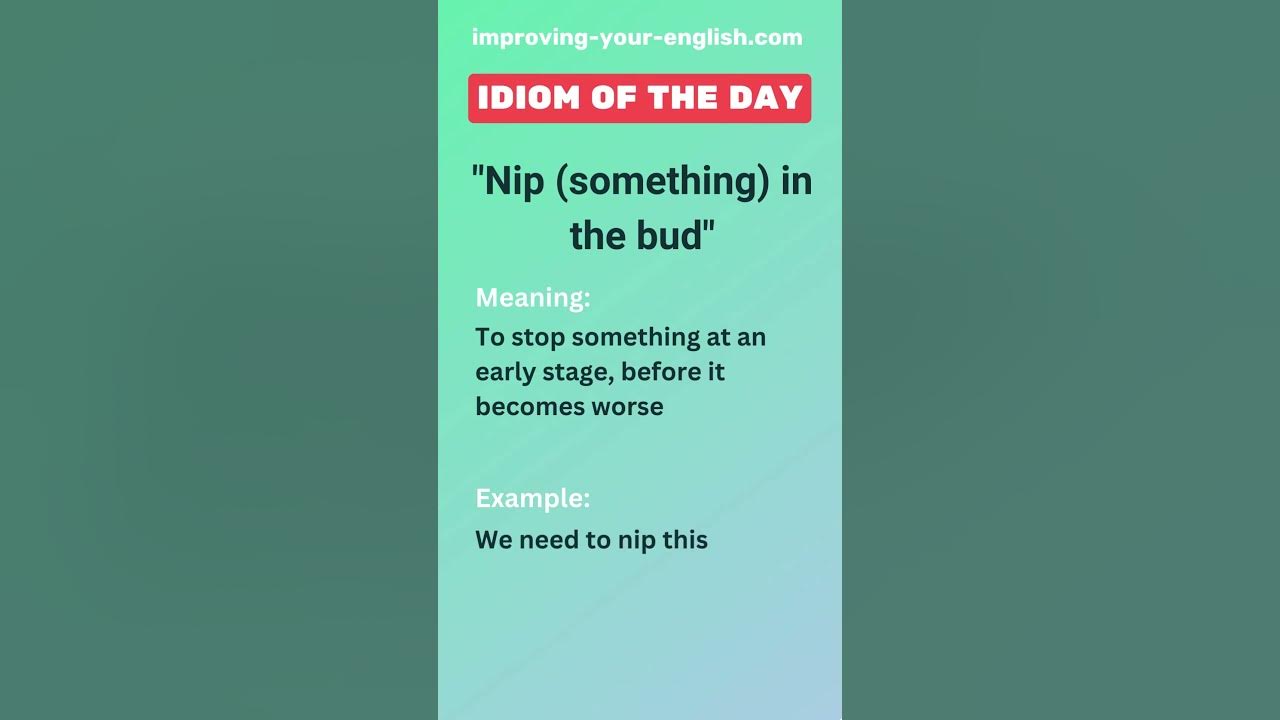 improving-your-english.com

IDIOM OF THE DAY

"Nip (something) in the bud"

Meaning:
To stop something at an early stage, before it becomes worse

Example:
We need to nip this